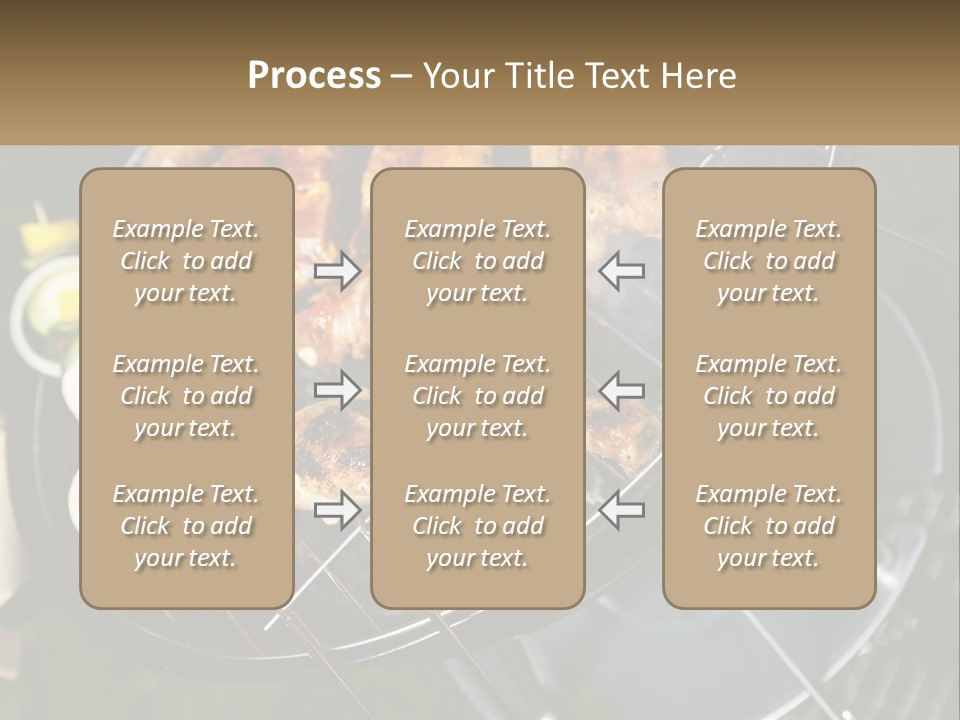 Process – Your Title Text Here

Example Text. Click to add your text.

Example Text. Click to add your text.

Example Text. Click to add your text.

Example Text. Click to add your text.

Example Text. Click to add your text.

Example Text. Click to add your text.

Example Text. Click to add your text.

Example Text. Click to add your text.

Example Text. Click to add your text.